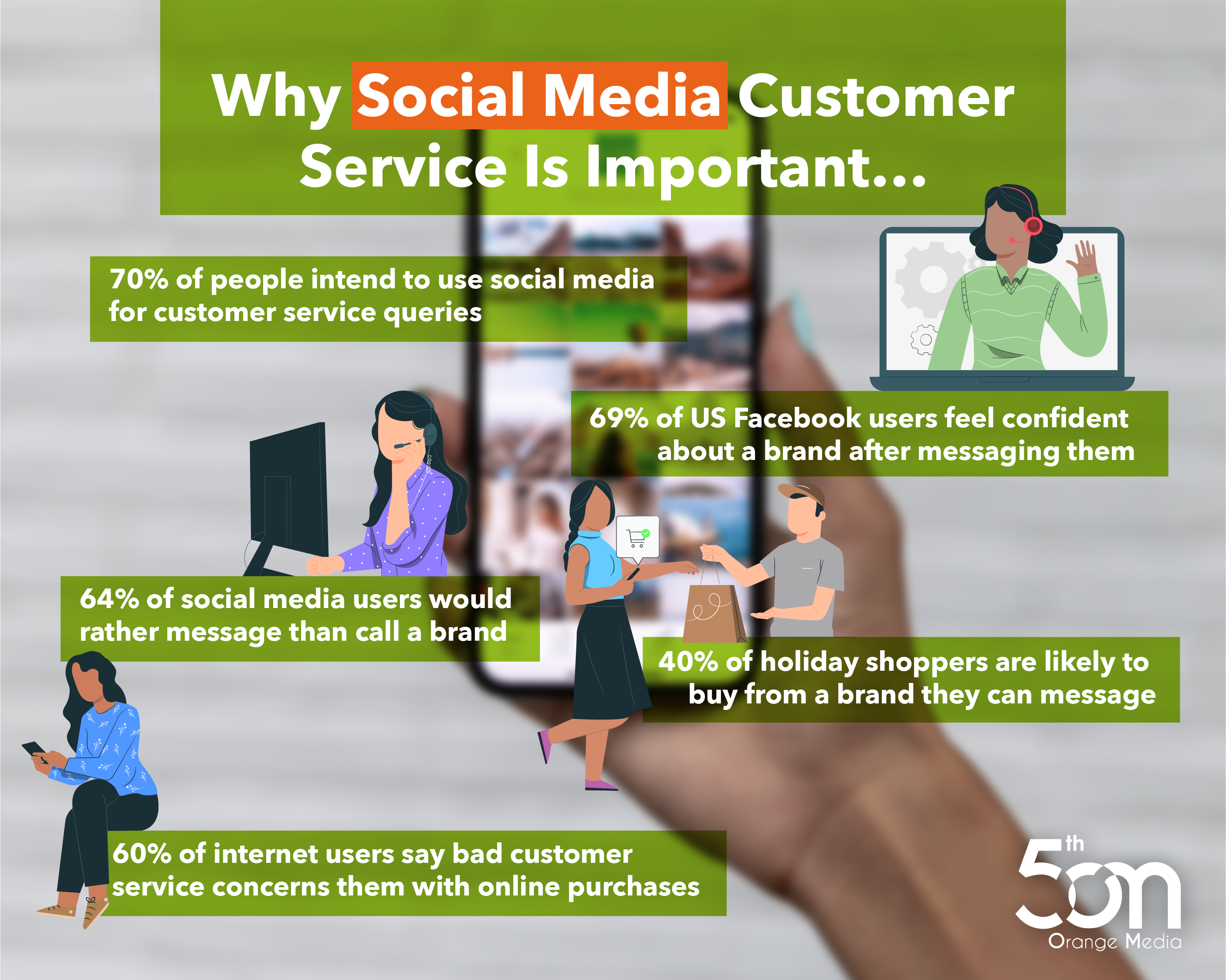 Why Social Media Customer Service Is Important...

70% of people intend to use social media for customer service queries

69% of US Facebook users feel confident about a brand after messaging them

64% of social media users would rather message than call a brand

40% of holiday shoppers are likely to buy from a brand they can message

60% of internet users say bad customer service concerns them with online purchases

5th om
Orange Media